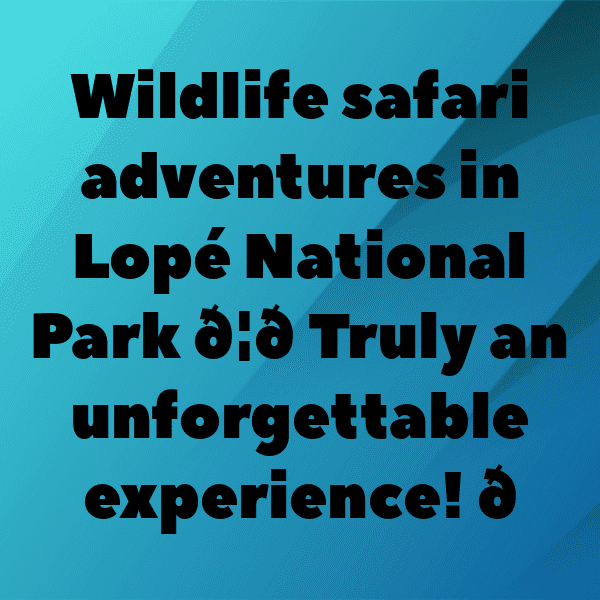 Wildlife safari adventures in Lopé National Park ð¦ð Truly an unforgettable experience! ð